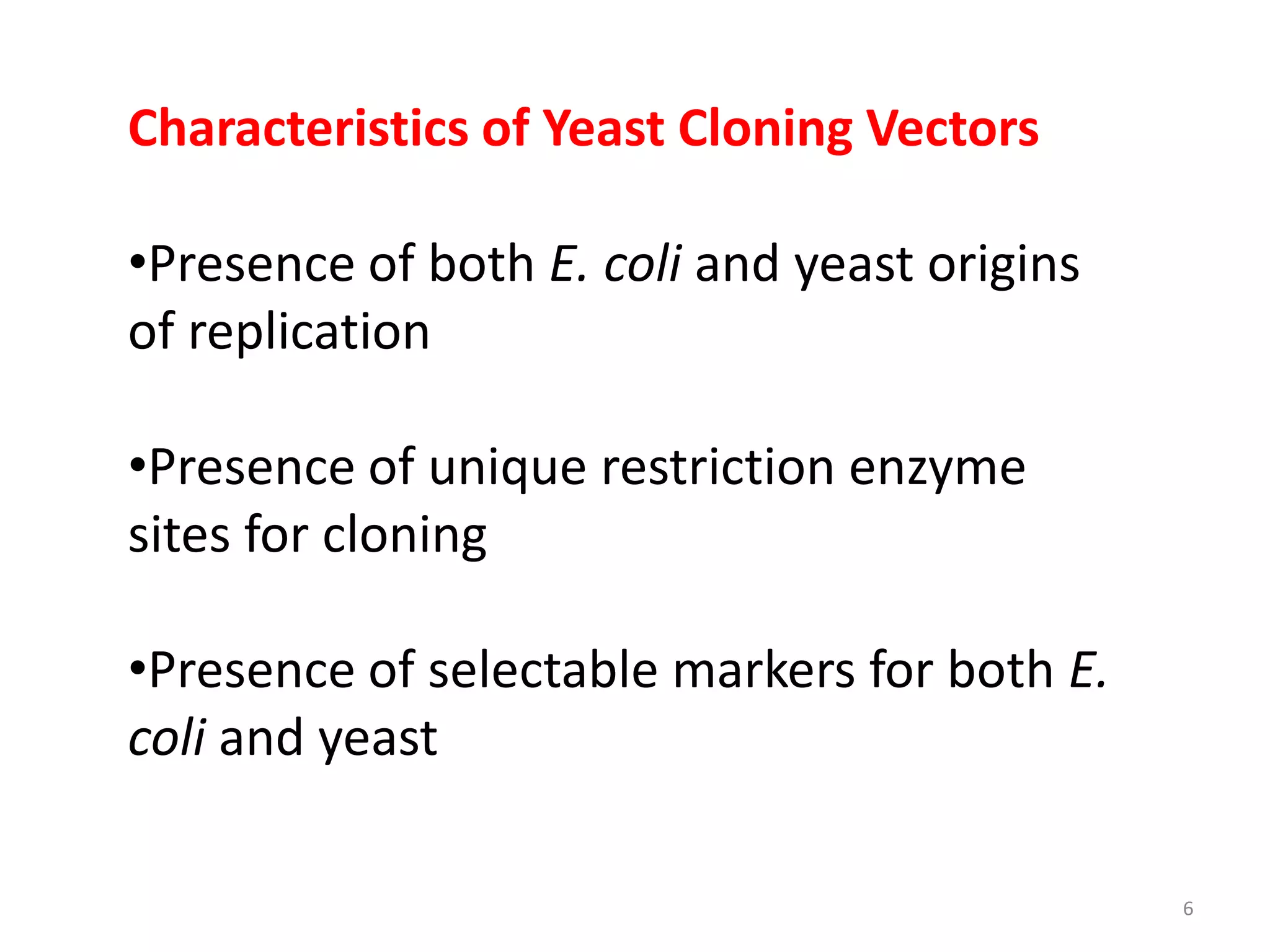 Characteristics of Yeast Cloning Vectors

•Presence of both E. coli and yeast origins of replication

•Presence of unique restriction enzyme sites for cloning

•Presence of selectable markers for both E. coli and yeast

6